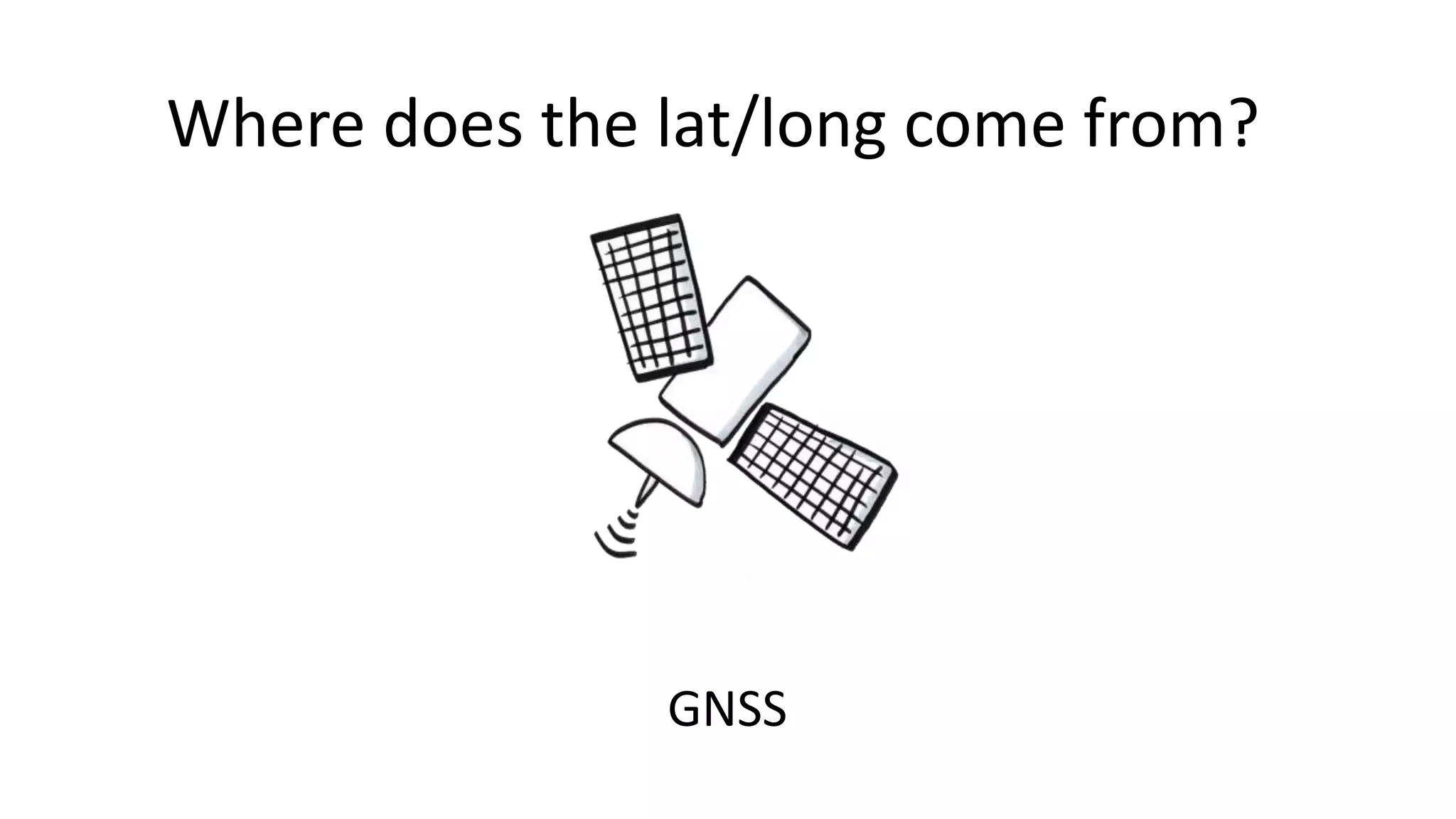 Where does the lat/long come from?

GNSS